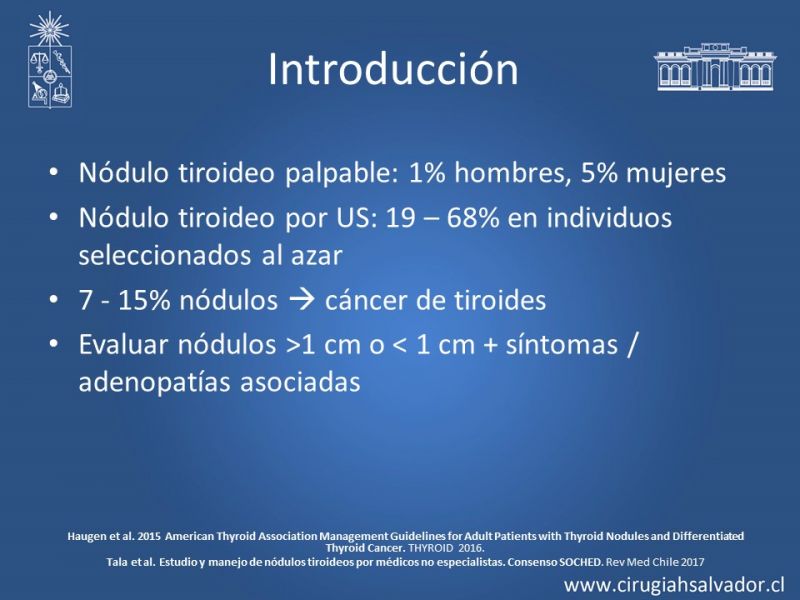 Introducción

• Nódulo tiroideo palpable: 1% hombres, 5% mujeres
• Nódulo tiroideo por US: 19 – 68% en individuos seleccionados al azar
• 7 - 15% nódulos → cáncer de tiroides
• Evaluar nódulos >1 cm o < 1 cm + síntomas / adenopatías asociadas

Haugen et al. 2015 American Thyroid Association Management Guidelines for Adult Patients with Thyroid Nodules and Differentiated Thyroid Cancer. THYROID 2016.
Tala et al. Estudio y manejo de nódulos tiroideos por médicos no especialistas. Consenso SOCHED. Rev Med Chile 2017

www.cirugiahsalvador.cl